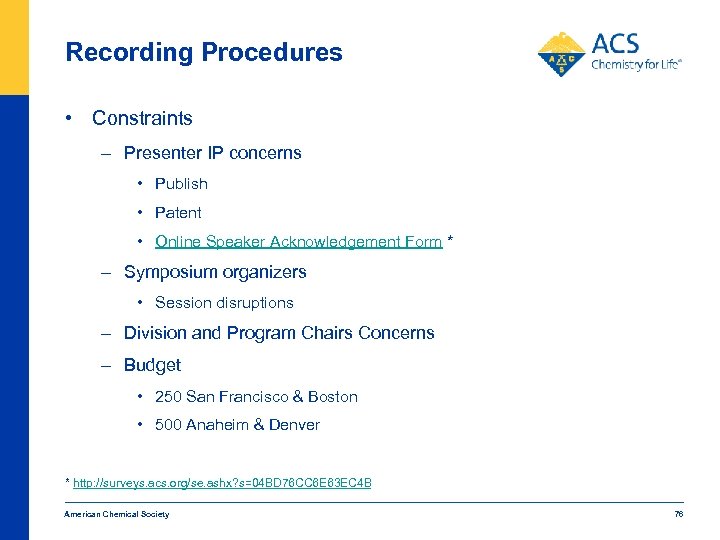 Recording Procedures

ACS
Chemistry for Life®

• Constraints

– Presenter IP concerns

• Publish

• Patent

• Online Speaker Acknowledgement Form *

– Symposium organizers

• Session disruptions

– Division and Program Chairs Concerns

– Budget

• 250 San Francisco & Boston

• 500 Anaheim & Denver

* http://surveys.acs.org/se.ashx?s=04BD76CC8E63EC4B

American Chemical Society

76